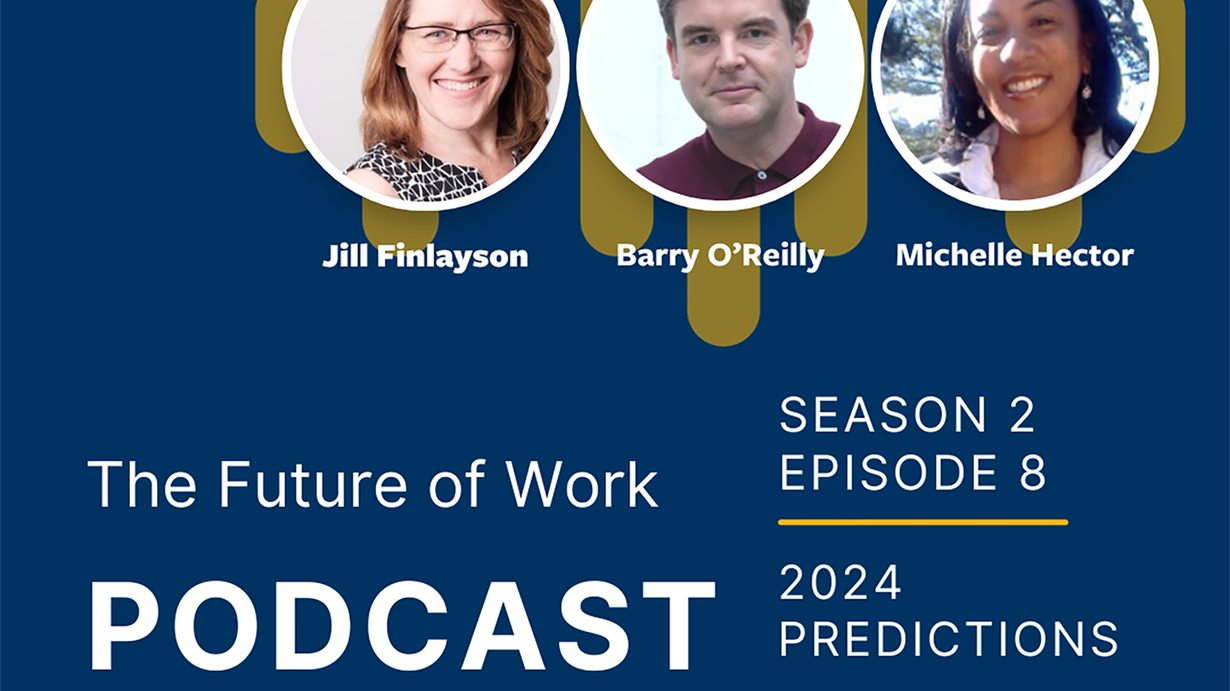 Jill Finlayson

Barry O'Reilly

Michelle Hector

The Future of Work

PODCAST

SEASON 2
EPISODE 8

2024
PREDICTIONS